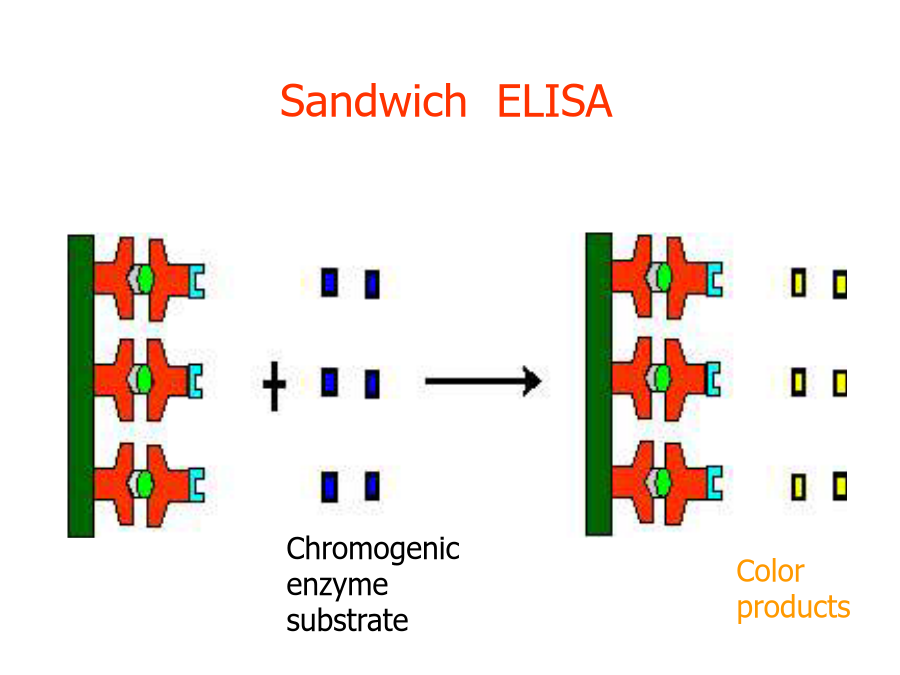 Sandwich ELISA

+

Chromogenic enzyme substrate

Color products